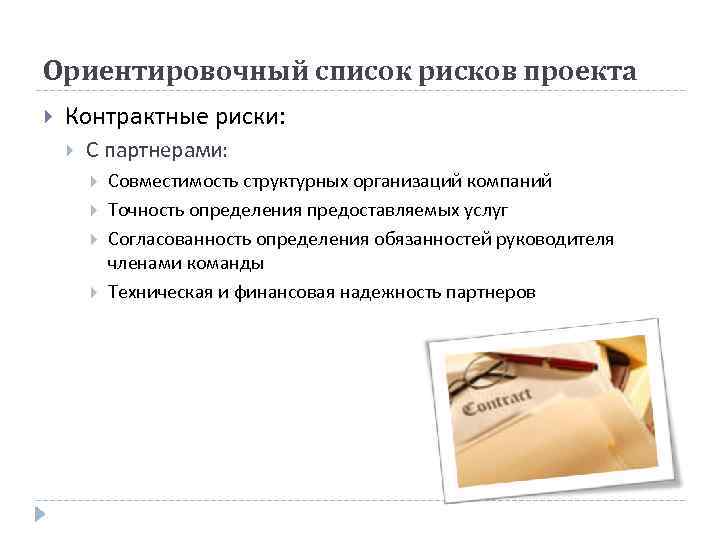 Ориентировочный список рисков проекта

Контрактные риски:

С партнерами:

Совместимость структурных организаций компаний

Точность определения предоставляемых услуг

Согласованность определения обязанностей руководителя членами команды

Техническая и финансовая надежность партнеров

Contract